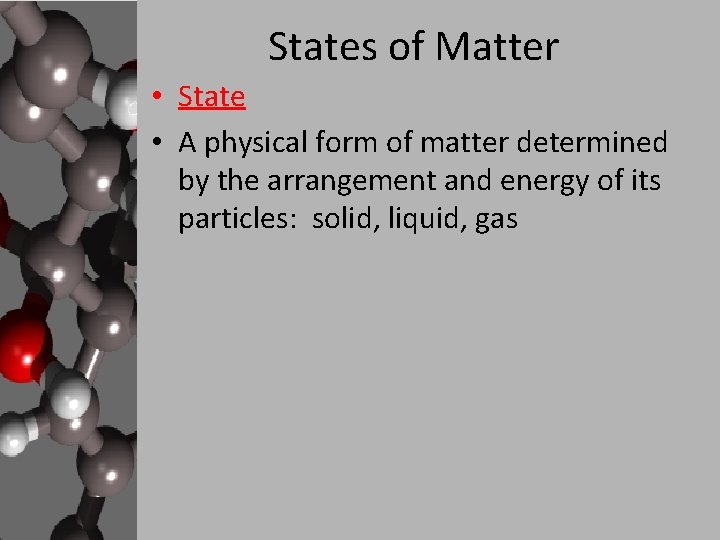 States of Matter

• State

• A physical form of matter determined by the arrangement and energy of its particles: solid, liquid, gas